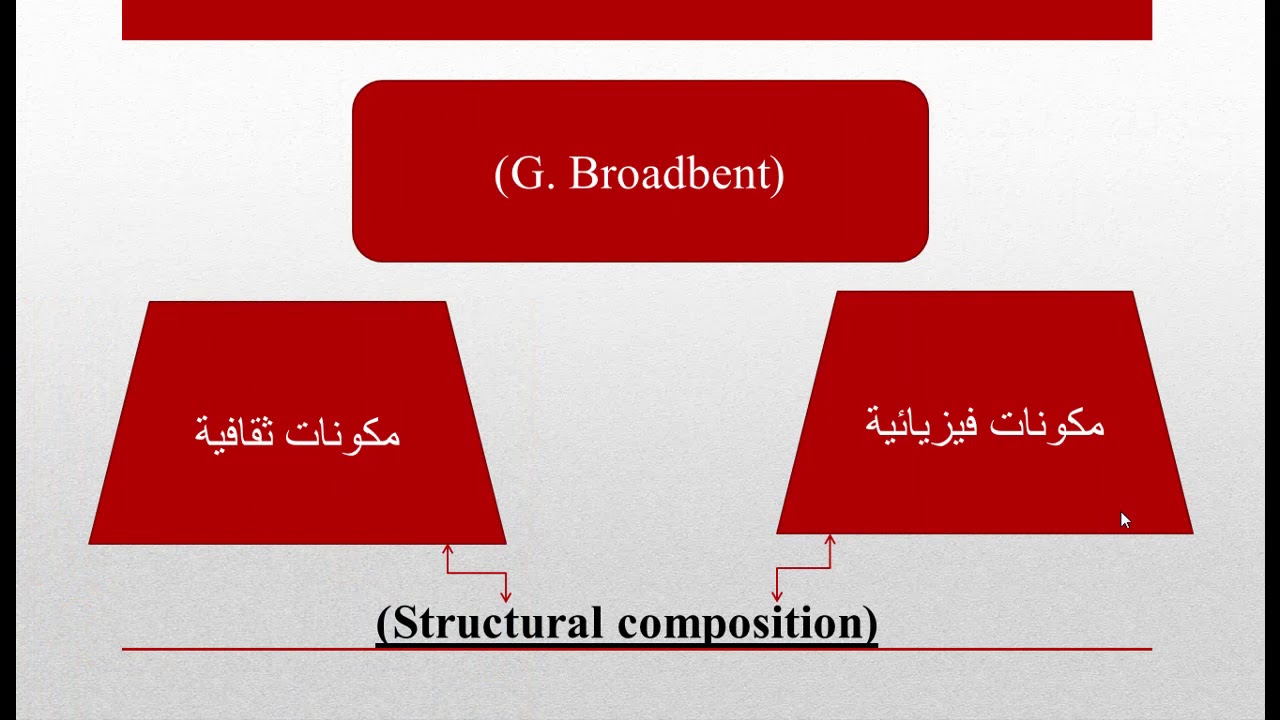 (G. Broadbent)

مكونات فيزيائية

مكونات ثقافية

(Structural composition)